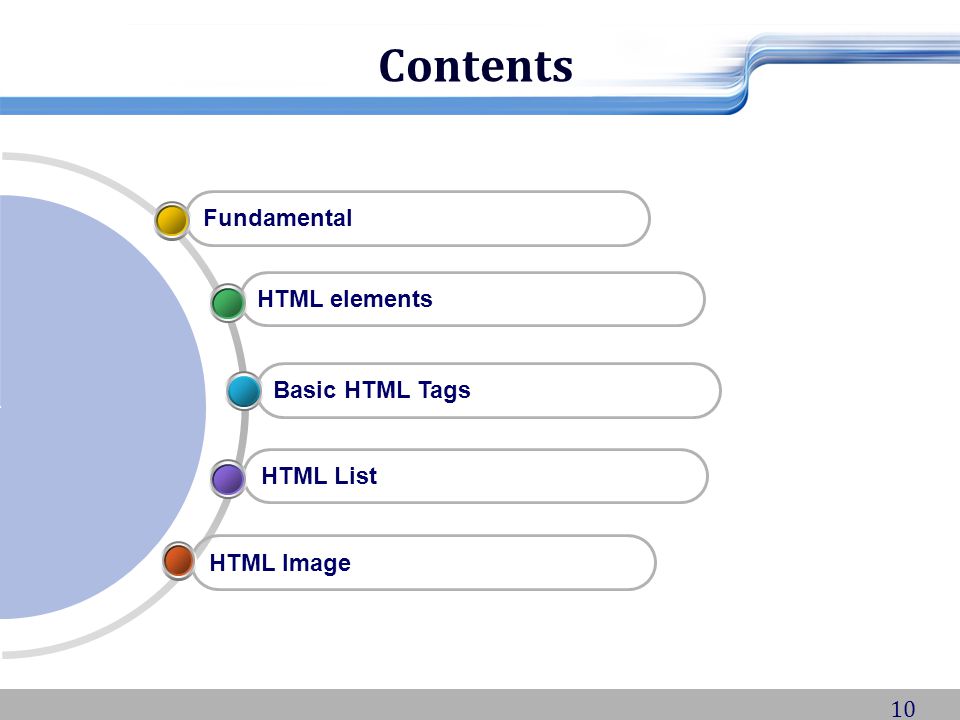 Contents

Fundamental

HTML elements

Basic HTML Tags

HTML List

HTML Image

10